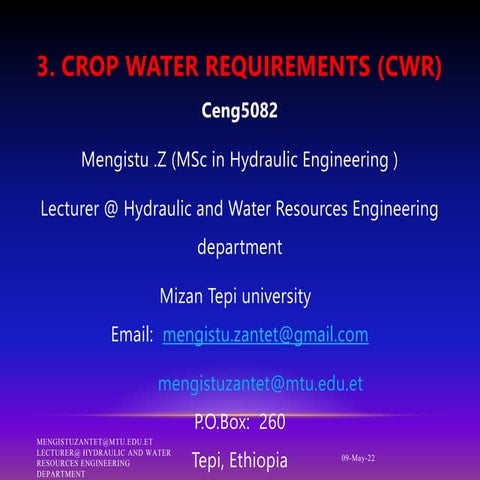 3. CROP WATER REQUIREMENTS (CWR)

Ceng5082

Mengistu .Z (MSc in Hydraulic Engineering )

Lecturer @ Hydraulic and Water Resources Engineering department

Mizan Tepi university

Email: mengistu.zantet@gmail.com

mengistuzantet@mtu.edu.et

P.O.Box: 260

Tepi, Ethiopia

MENGISTUZANTET@MTU.EDU.ET LECTURER@ HYDRAULIC AND WATER RESOURCES ENGINEERING DEPARTMENT

09-May-22